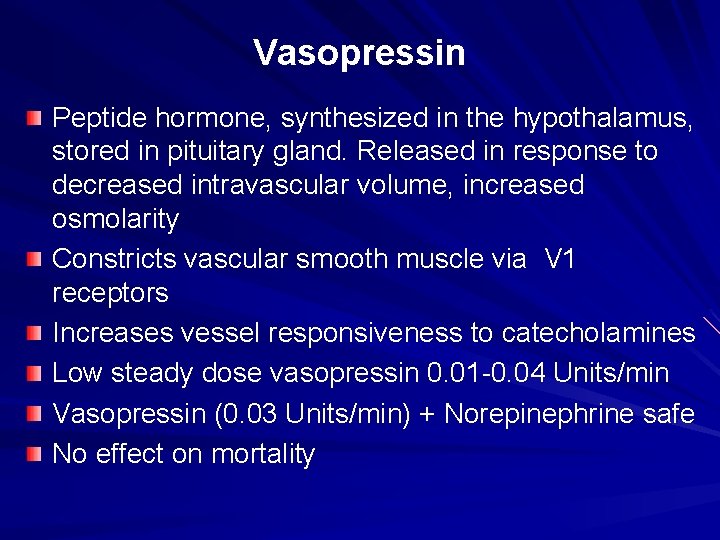 Vasopressin

Peptide hormone, synthesized in the hypothalamus, stored in pituitary gland. Released in response to decreased intravascular volume, increased osmolarity

Constricts vascular smooth muscle via V1 receptors

Increases vessel responsiveness to catecholamines

Low steady dose vasopressin 0.01-0.04 Units/min

Vasopressin (0.03 Units/min) + Norepinephrine safe

No effect on mortality